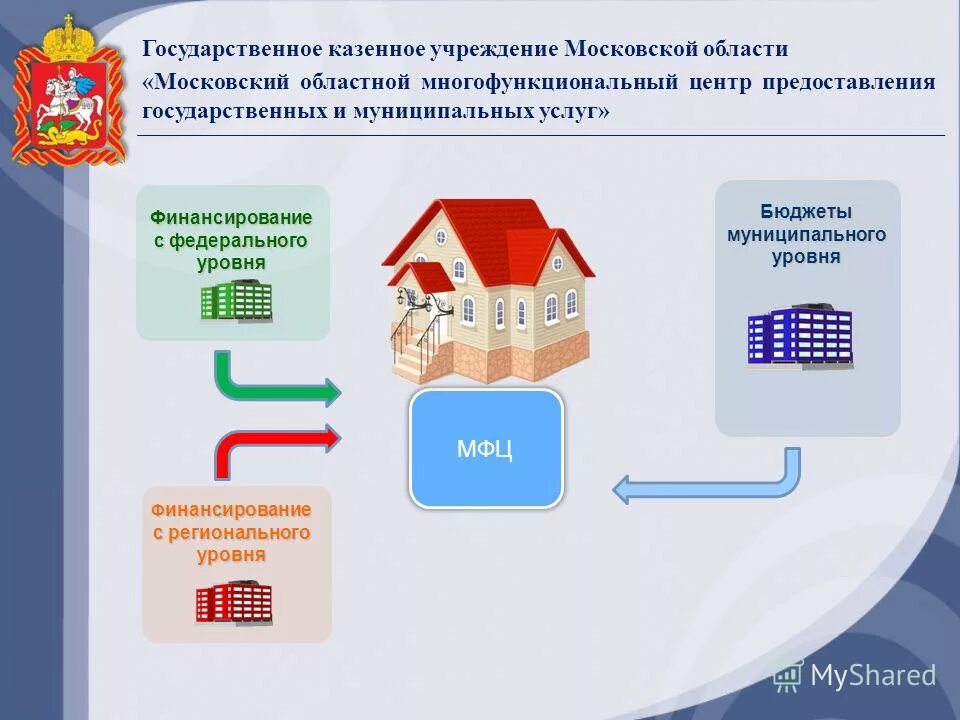 Государственное казенное учреждение Московской области «Московский областной многофункциональный центр предоставления государственных и муниципальных услуг»

Финансирование с федерального уровня

Бюджеты муниципального уровня

МФЦ

Финансирование с регионального уровня

MyShared